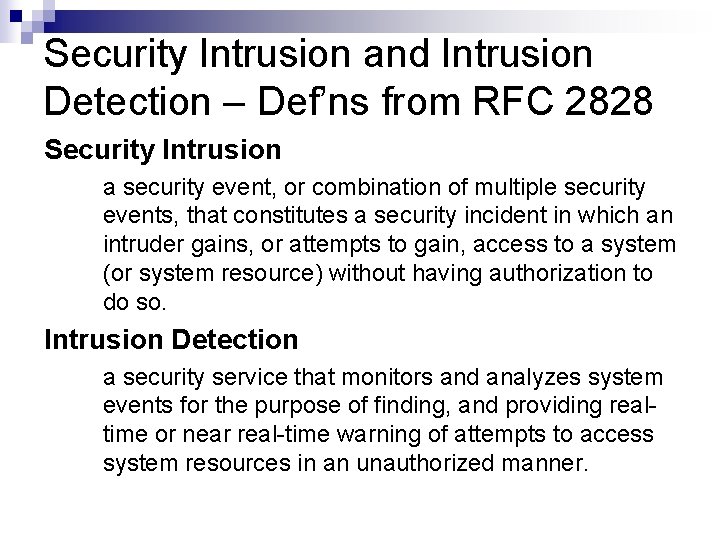 Security Intrusion and Intrusion Detection – Def'ns from RFC 2828

Security Intrusion

a security event, or combination of multiple security events, that constitutes a security incident in which an intruder gains, or attempts to gain, access to a system (or system resource) without having authorization to do so.

Intrusion Detection

a security service that monitors and analyzes system events for the purpose of finding, and providing real-time or near real-time warning of attempts to access system resources in an unauthorized manner.